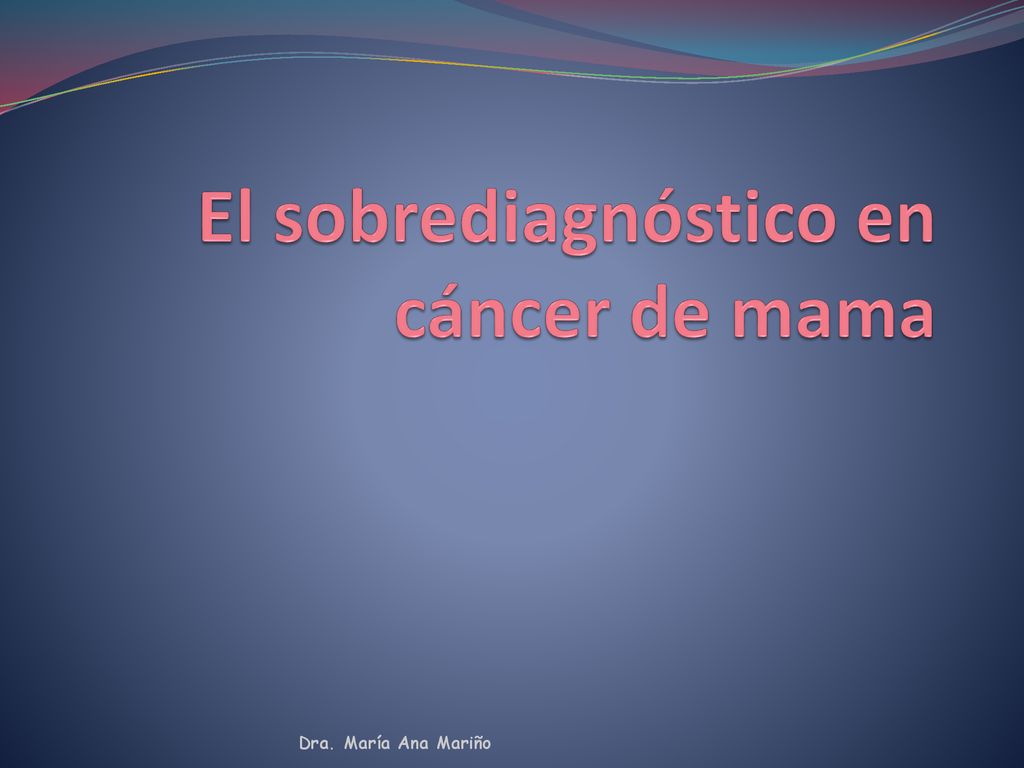 El sobrediagnóstico en cáncer de mama

Dra. María Ana Mariño